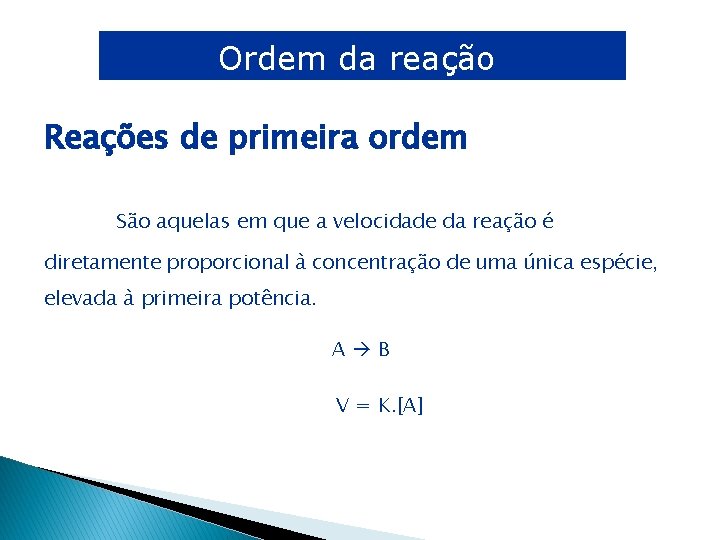 Ordem da reação

Reações de primeira ordem

São aquelas em que a velocidade da reação é diretamente proporcional à concentração de uma única espécie, elevada à primeira potência.

$A \rightarrow B$

$V = K.[A]$